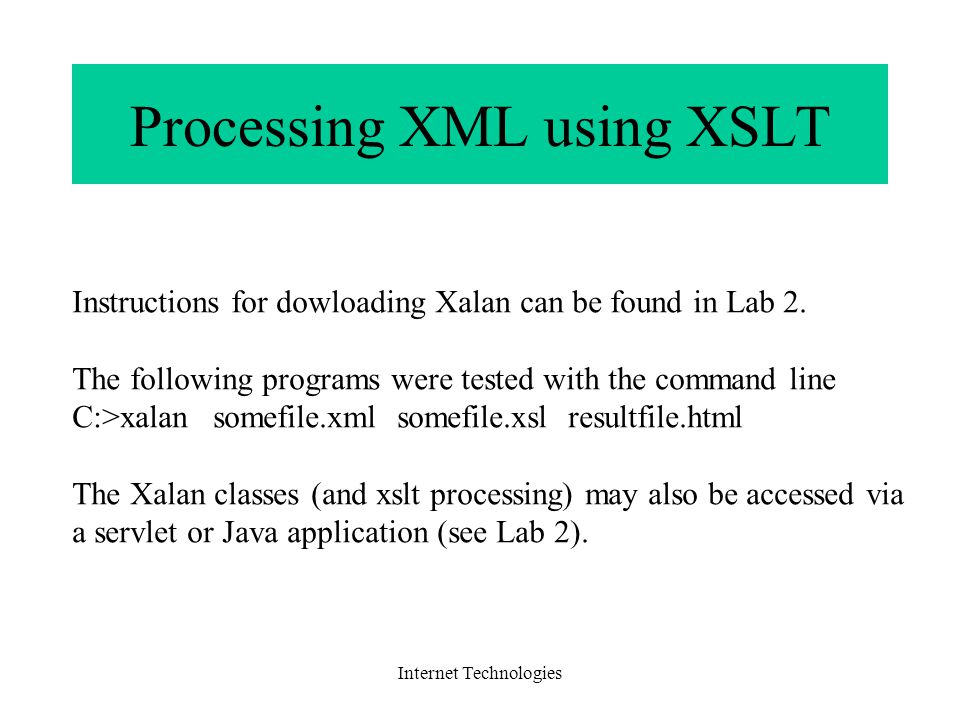 Processing XML using XSLT

Instructions for dowloading Xalan can be found in Lab 2.

The following programs were tested with the command line
C:>xalan somefile.xml somefile.xsl resultfile.html

The Xalan classes (and xslt processing) may also be accessed via a servlet or Java application (see Lab 2).

Internet Technologies